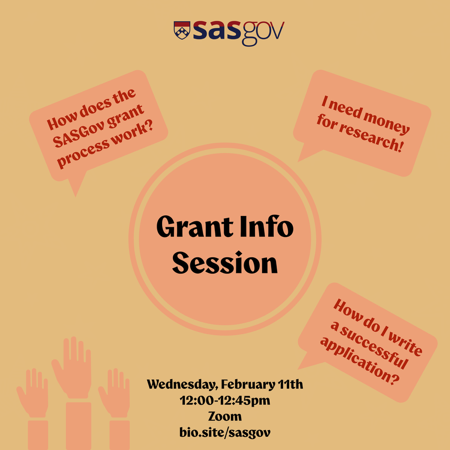 sasgov

How does the SASGov grant process work?

I need money for research!

Grant Info Session

How do I write a successful application?

Wednesday, February 11th
12:00-12:45pm
Zoom
bio.site/sasgov